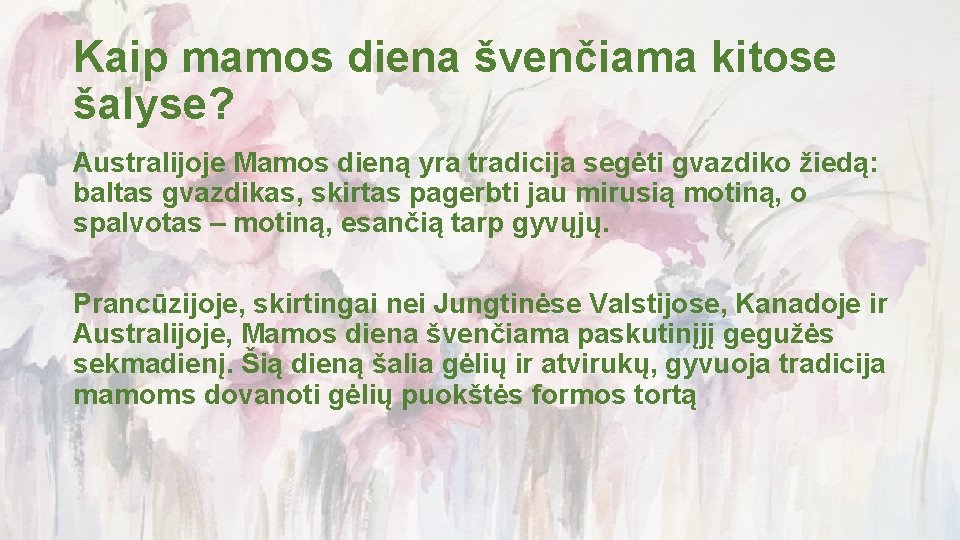 Kaip mamos diena švenčiama kitose šalyse?

Australijoje Mamos dieną yra tradicija segėti gvazdiko žiedą: baltas gvazdikas, skirtas pagerbti jau mirusią motiną, o spalvotas – motiną, esančią tarp gyvųjų.

Prancūzijoje, skirtingai nei Jungtinėse Valstijose, Kanadoje ir Australijoje, Mamos diena švenčiama paskutinįjį gegužės sekmadienį. Šią dieną šalia gėlių ir atvirukų, gyvuoja tradicija mamoms dovanoti gėlių puokštės formos tortą